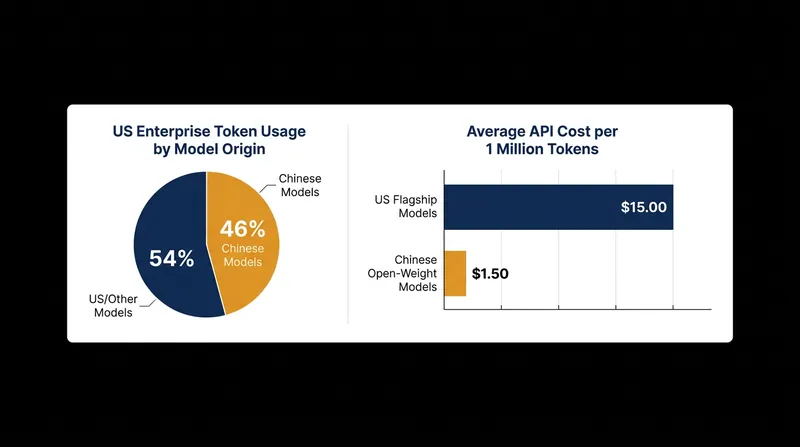 US Enterprise Token Usage by Model Origin

Chinese Models

46%
Chinese Models

54%

US/Other Models

Average API Cost per 1 Million Tokens

US Flagship Models

$15.00

Chinese Open-Weight Models

$1.50